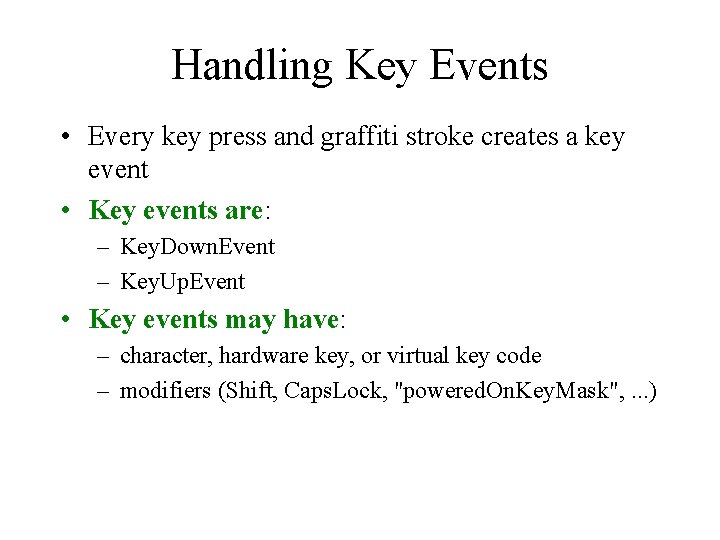 Handling Key Events

• Every key press and graffiti stroke creates a key event

• Key events are:

– KeyDownEvent

– KeyUpEvent

• Key events may have:

– character, hardware key, or virtual key code

– modifiers (Shift, CapsLock, "poweredOnKeyMask", ...)